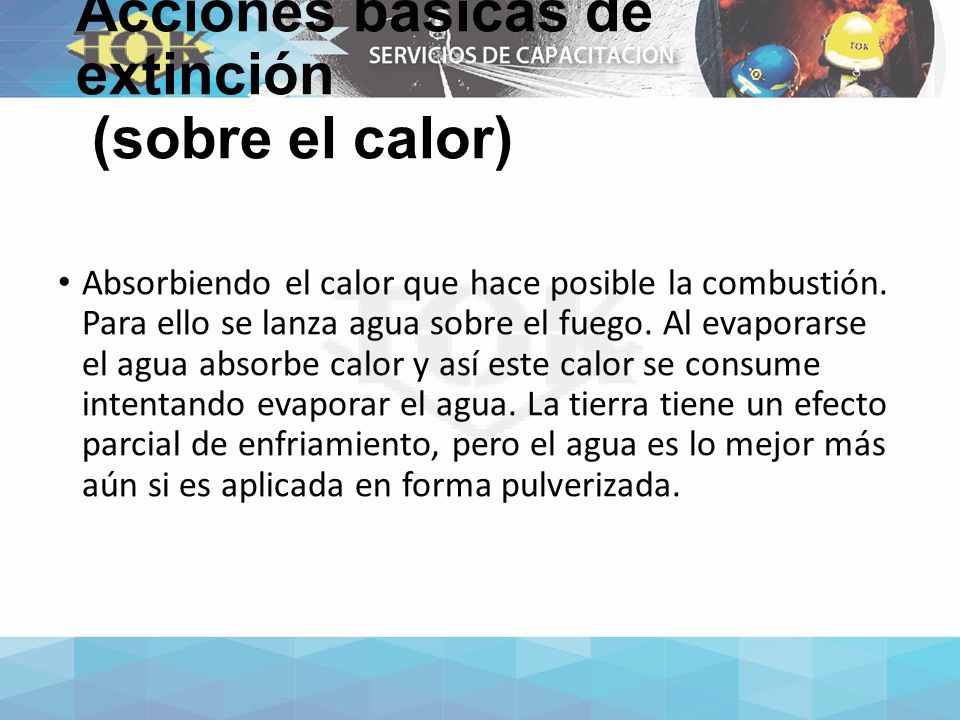 Acciones básicas de extinción
(sobre el calor)

TOK
SERVICIOS DE CAPACITACION
TOK

• Absorbiendo el calor que hace posible la combustión. Para ello se lanza agua sobre el fuego. Al evaporarse el agua absorbe calor y así este calor se consume intentando evaporar el agua. La tierra tiene un efecto parcial de enfriamiento, pero el agua es lo mejor más aún si es aplicada en forma pulverizada.